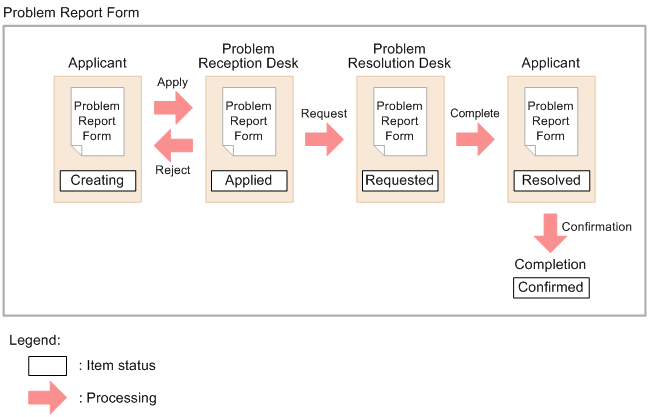 Problem Report Form

Applicant

Problem Report Form

Creating

Apply

Reject

Problem Reception Desk

Problem Report Form

Applied

Request

Problem Resolution Desk

Problem Report Form

Requested

Complete

Applicant

Problem Report Form

Resolved

Confirmation

Completion

Confirmed

Legend:

: Item status

: Processing